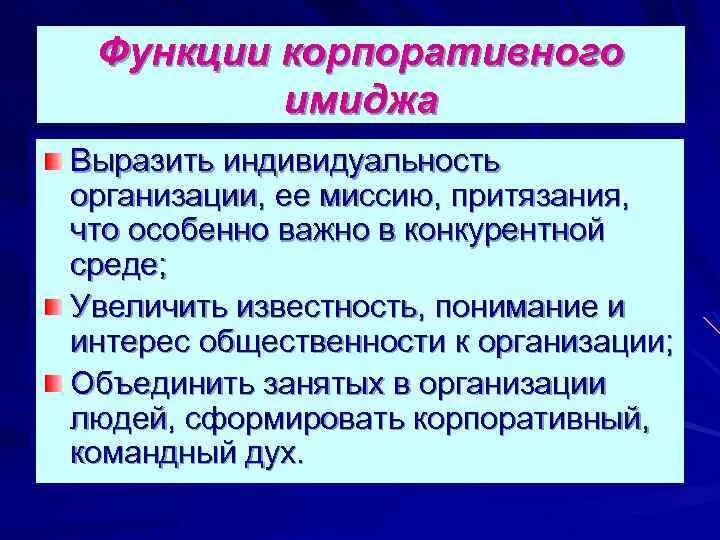 Функции корпоративного имиджа

Выразить индивидуальность организации, ее миссию, притязания, что особенно важно в конкурентной среде;

Увеличить известность, понимание и интерес общественности к организации;

Объединить занятых в организации людей, сформировать корпоративный, командный дух.